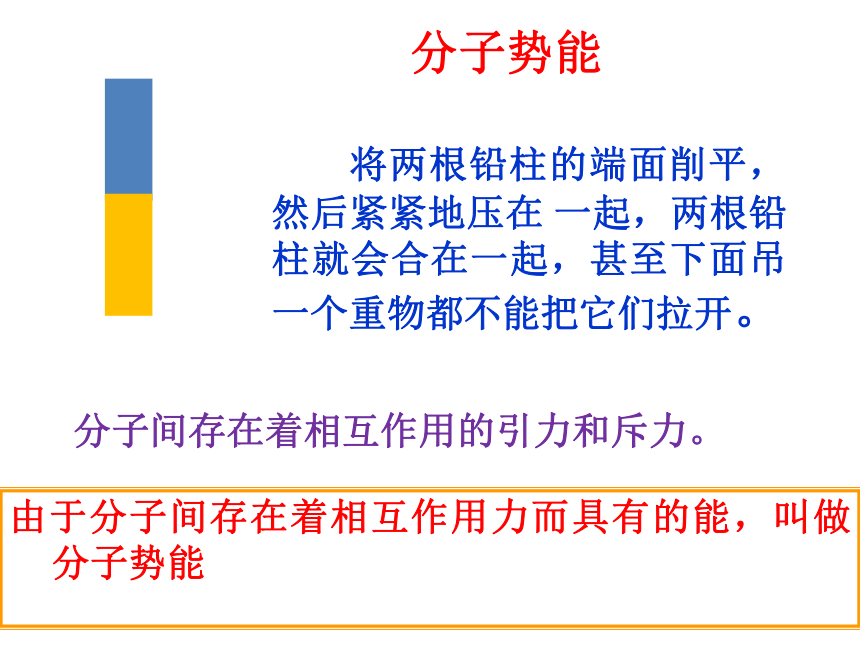 分子势能

将两根铅柱的端面削平，然后紧紧地压在 一起，两根铅柱就会合在一起，甚至下面吊一个重物都不能把它们拉开。

分子间存在着相互作用的引力和斥力。

由于分子间存在着相互作用力而具有的能，叫做分子势能